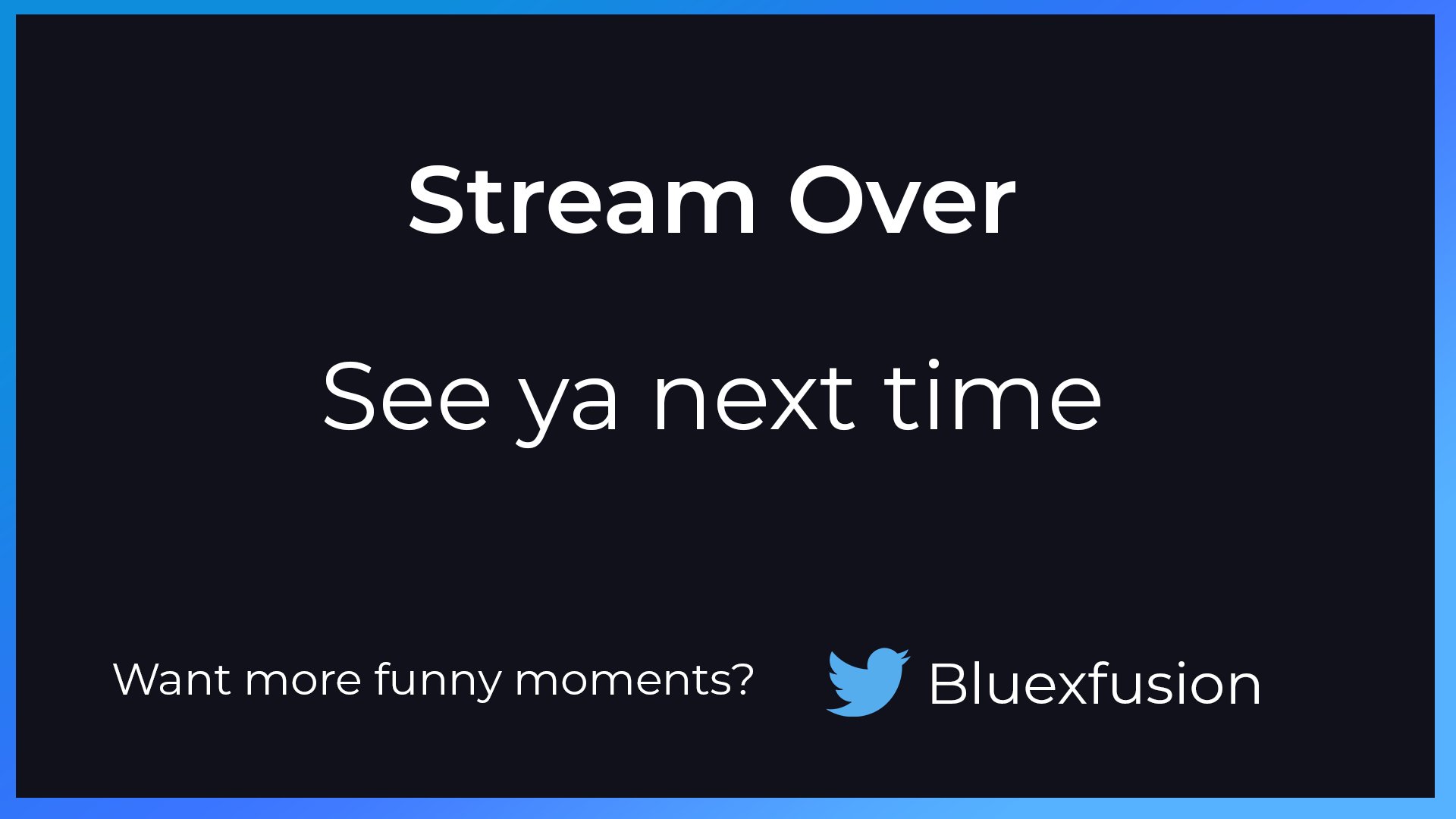 Stream Over

See ya next time

Want more funny moments?

Bluexfusion